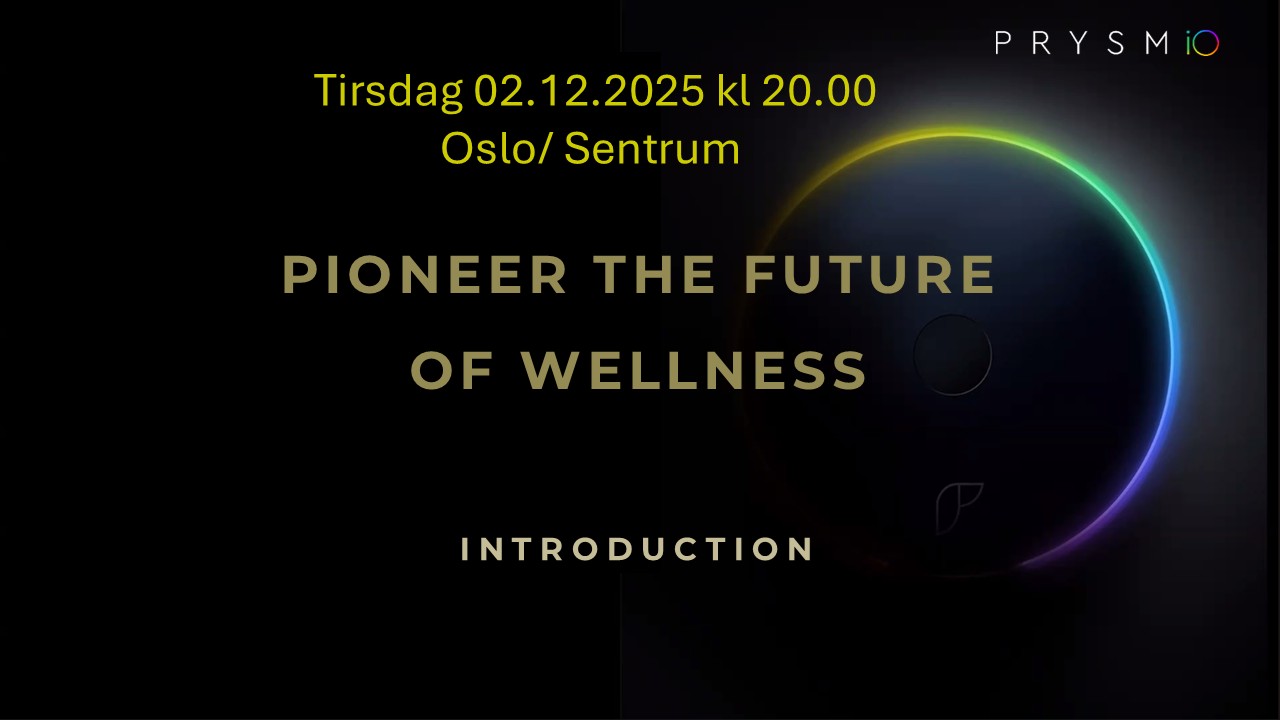 PRYSM iO

Tirsdag 02.12.2025 kl 20.00
Oslo/ Sentrum

PIONEER THE FUTURE OF WELLNESS

INTRODUCTION